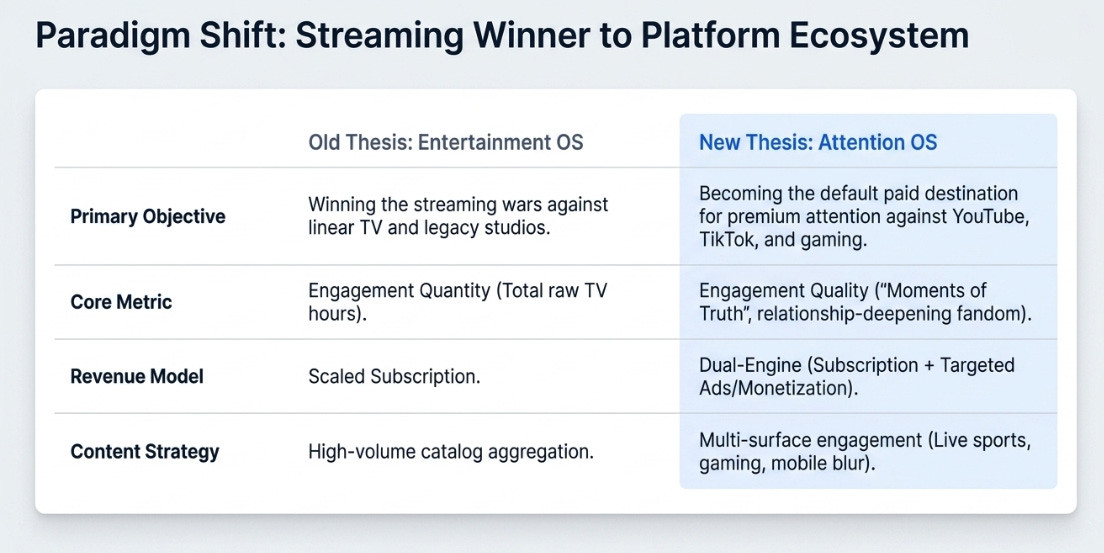 Paradigm Shift: Streaming Winner to Platform Ecosystem

| | Old Thesis: Entertainment OS | New Thesis: Attention OS |
|---|---|---|
| Primary Objective | Winning the streaming wars against linear TV and legacy studios. | Becoming the default paid destination for premium attention against YouTube, TikTok, and gaming. |
| Core Metric | Engagement Quantity (Total raw TV hours). | Engagement Quality ("Moments of Truth", relationship-deepening fandom). |
| Revenue Model | Scaled Subscription. | Dual-Engine (Subscription + Targeted Ads/Monetization). |
| Content Strategy | High-volume catalog aggregation. | Multi-surface engagement (Live sports, gaming, mobile blur). |